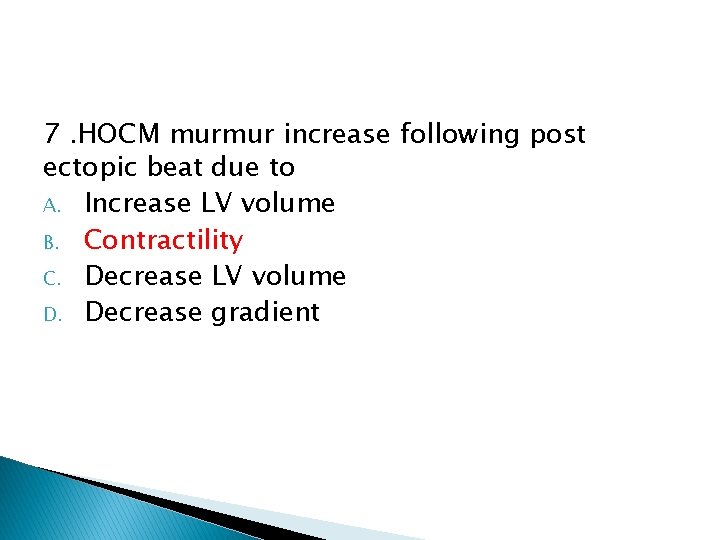 7 .HOCM murmur increase following post ectopic beat due to

A. Increase LV volume
B. Contractility
C. Decrease LV volume
D. Decrease gradient